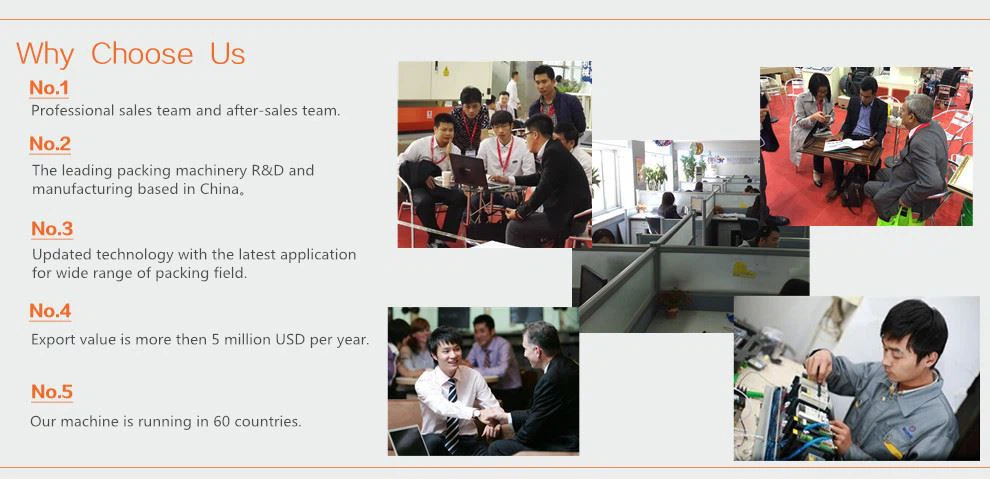 Why Choose Us

No.1

Professional sales team and after-sales team.

No.2

The leading packing machinery R&D and manufacturing based in China。

No.3

Updated technology with the latest application for wide range of packing field.

No.4

Export value is more then 5 million USD per year.

No.5

Our machine is running in 60 countries.